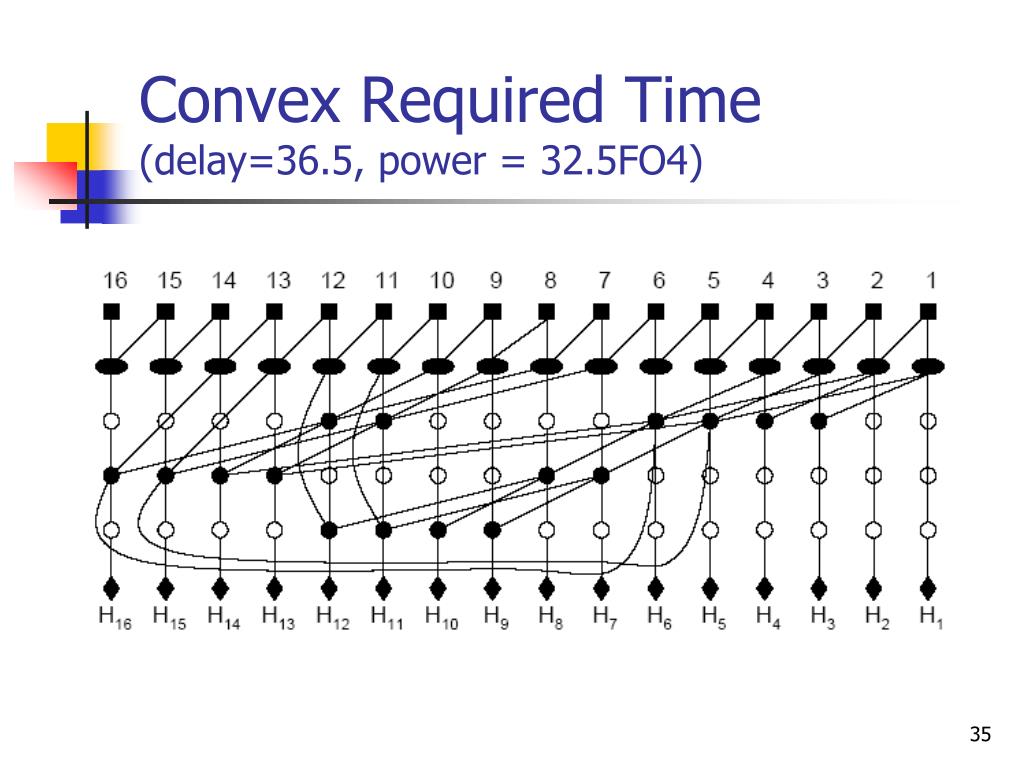 Convex Required Time
(delay=36.5, power = 32.5FO4)

16 15 14 13 12 11 10 9 8 7 6 5 4 3 2 1

$H_{16}$ $H_{15}$ $H_{14}$ $H_{13}$ $H_{12}$ $H_{11}$ $H_{10}$ $H_9$ $H_8$ $H_7$ $H_6$ $H_5$ $H_4$ $H_3$ $H_2$ $H_1$

35